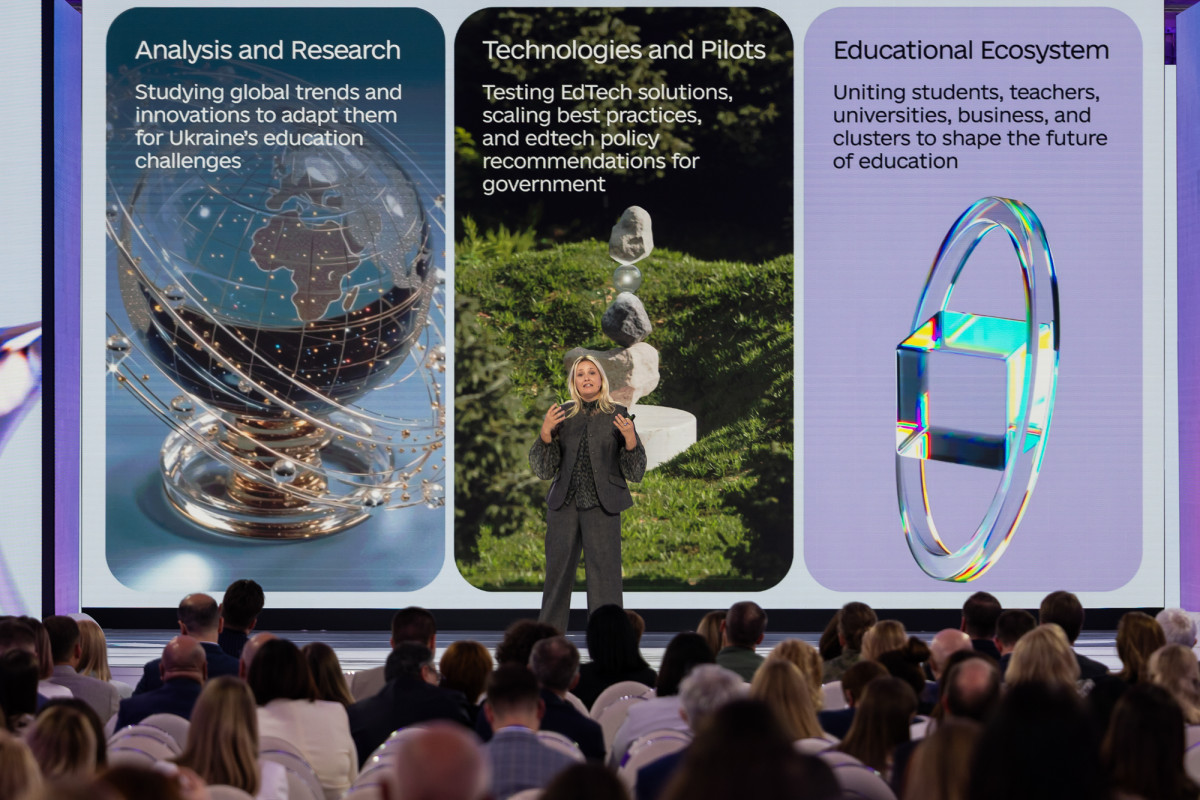 Analysis and Research

Studying global trends and innovations to adapt them for Ukraine's education challenges

Technologies and Pilots

Testing EdTech solutions, scaling best practices, and edtech policy recommendations for government

Educational Ecosystem

Uniting students, teachers, universities, business, and clusters to shape the future of education